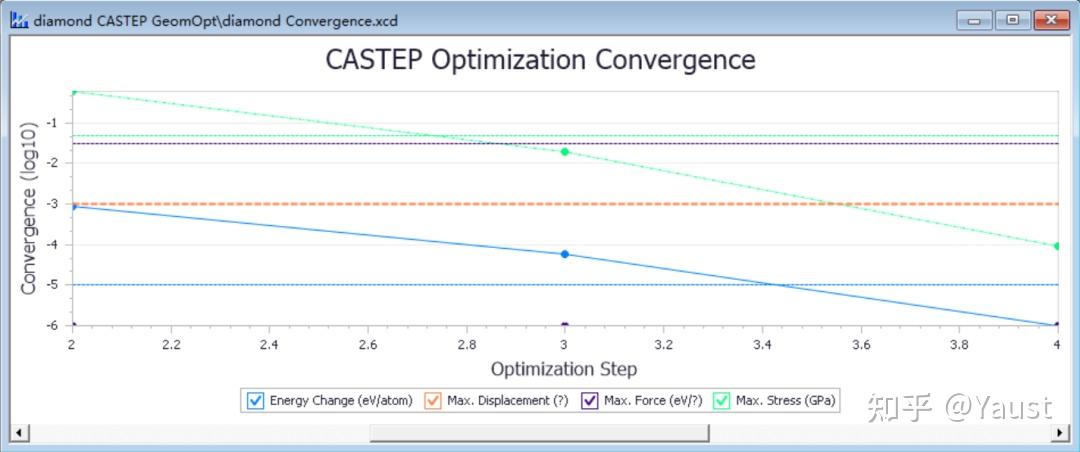 diamond CASTEP GeomOpt\diamond Convergence.xcd

CASTEP Optimization Convergence

Convergence (log10)

-1
-2
-3
-4
-5
-6

2
2.2
2.4
2.6
2.8
3
3.2
3.4
3.6
3.8
4

Optimization Step

Energy Change (eV/atom)
Max. Displacement (?)
Max. Force (eV/?)
Max. Stress (GPa)

知乎 @Yaust